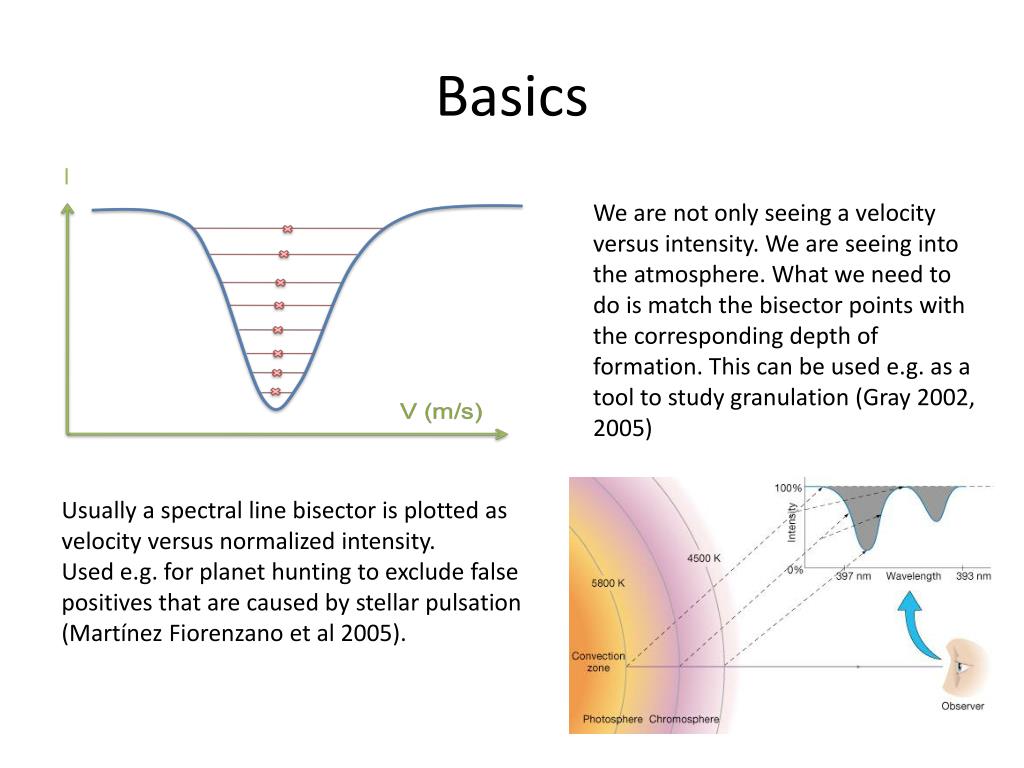 Basics

I

V (m/s)

We are not only seeing a velocity versus intensity. We are seeing into the atmosphere. What we need to do is match the bisector points with the corresponding depth of formation. This can be used e.g. as a tool to study granulation (Gray 2002, 2005)

Usually a spectral line bisector is plotted as velocity versus normalized intensity.
Used e.g. for planet hunting to exclude false positives that are caused by stellar pulsation (Martínez Fiorenzano et al 2005).

100%
Intensity
0%
397 nm
Wavelength
393 nm
4500 K
5800 K
Convection zone
Photosphere
Chromosphere
Observer